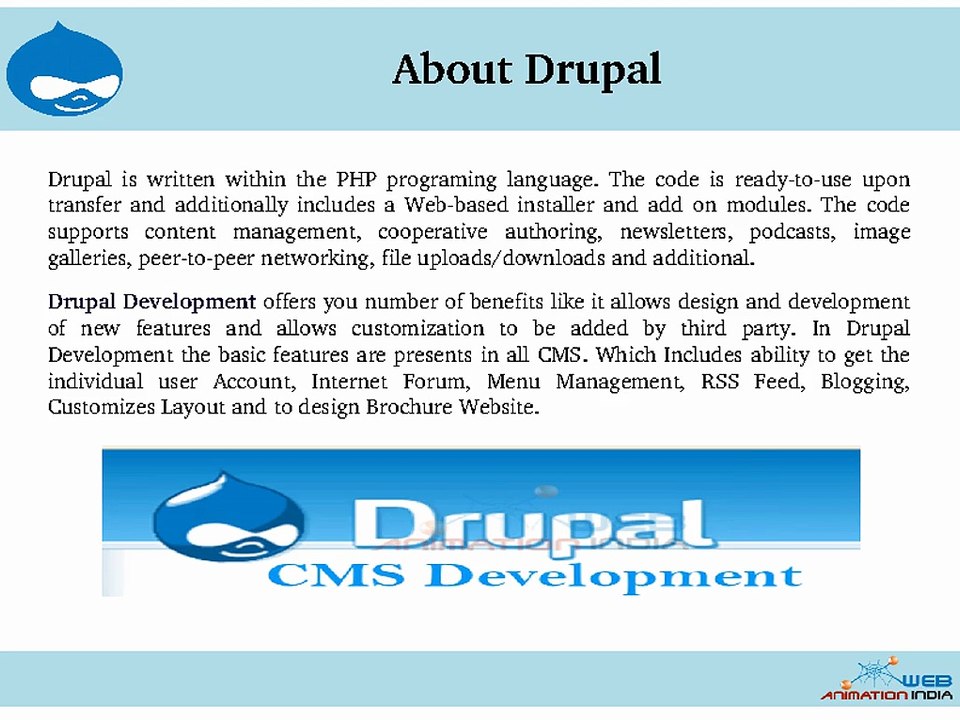 About Drupal

Drupal is written within the PHP programing language. The code is ready-to-use upon transfer and additionally includes a Web-based installer and add on modules. The code supports content management, cooperative authoring, newsletters, podcasts, image galleries, peer-to-peer networking, file uploads/downloads and additional.

Drupal Development offers you number of benefits like it allows design and development of new features and allows customization to be added by third party. In Drupal Development the basic features are presents in all CMS. Which Includes ability to get the individual user Account, Internet Forum, Menu Management, RSS Feed, Blogging, Customizes Layout and to design Brochure Website.

Drupal
ANIMATION INDIA
CMS Development

WEB
ANIMATION INDIA